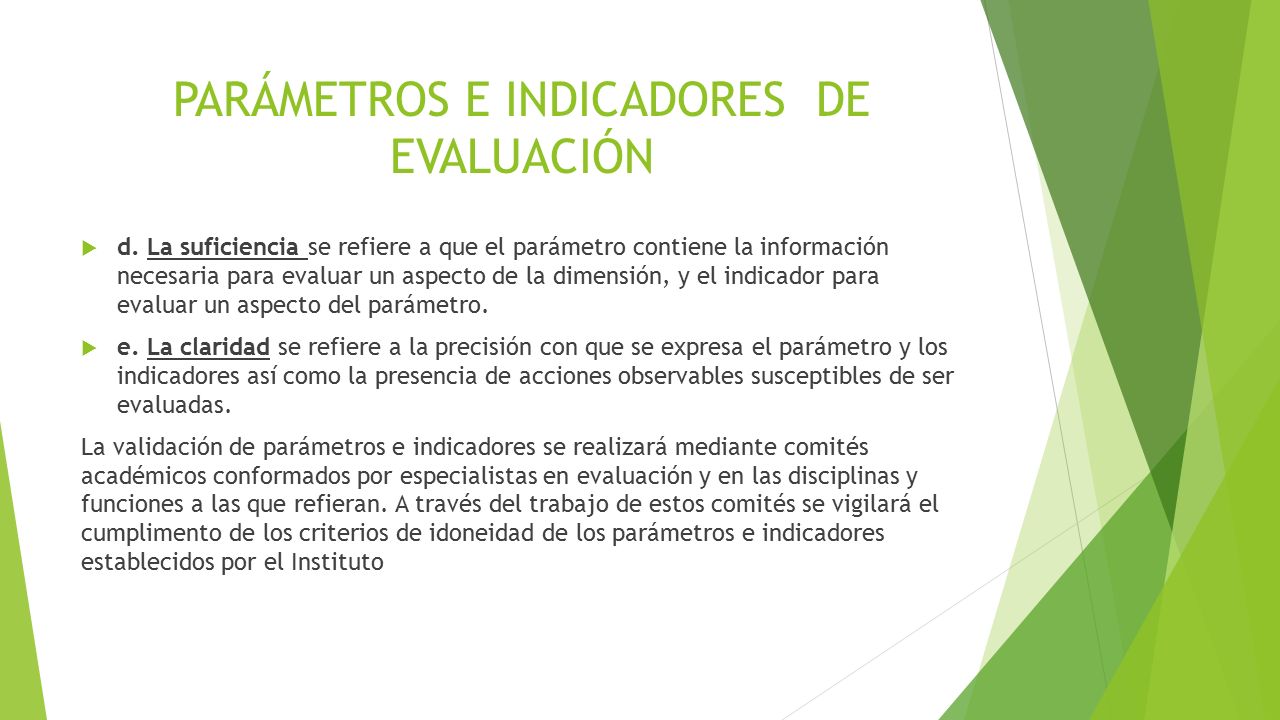 PARÁMETROS E INDICADORES DE EVALUACIÓN

d. La suficiencia se refiere a que el parámetro contiene la información necesaria para evaluar un aspecto de la dimensión, y el indicador para evaluar un aspecto del parámetro.

e. La claridad se refiere a la precisión con que se expresa el parámetro y los indicadores así como la presencia de acciones observables susceptibles de ser evaluadas.

La validación de parámetros e indicadores se realizará mediante comités académicos conformados por especialistas en evaluación y en las disciplinas y funciones a las que refieran. A través del trabajo de estos comités se vigilará el cumplimento de los criterios de idoneidad de los parámetros e indicadores establecidos por el Instituto